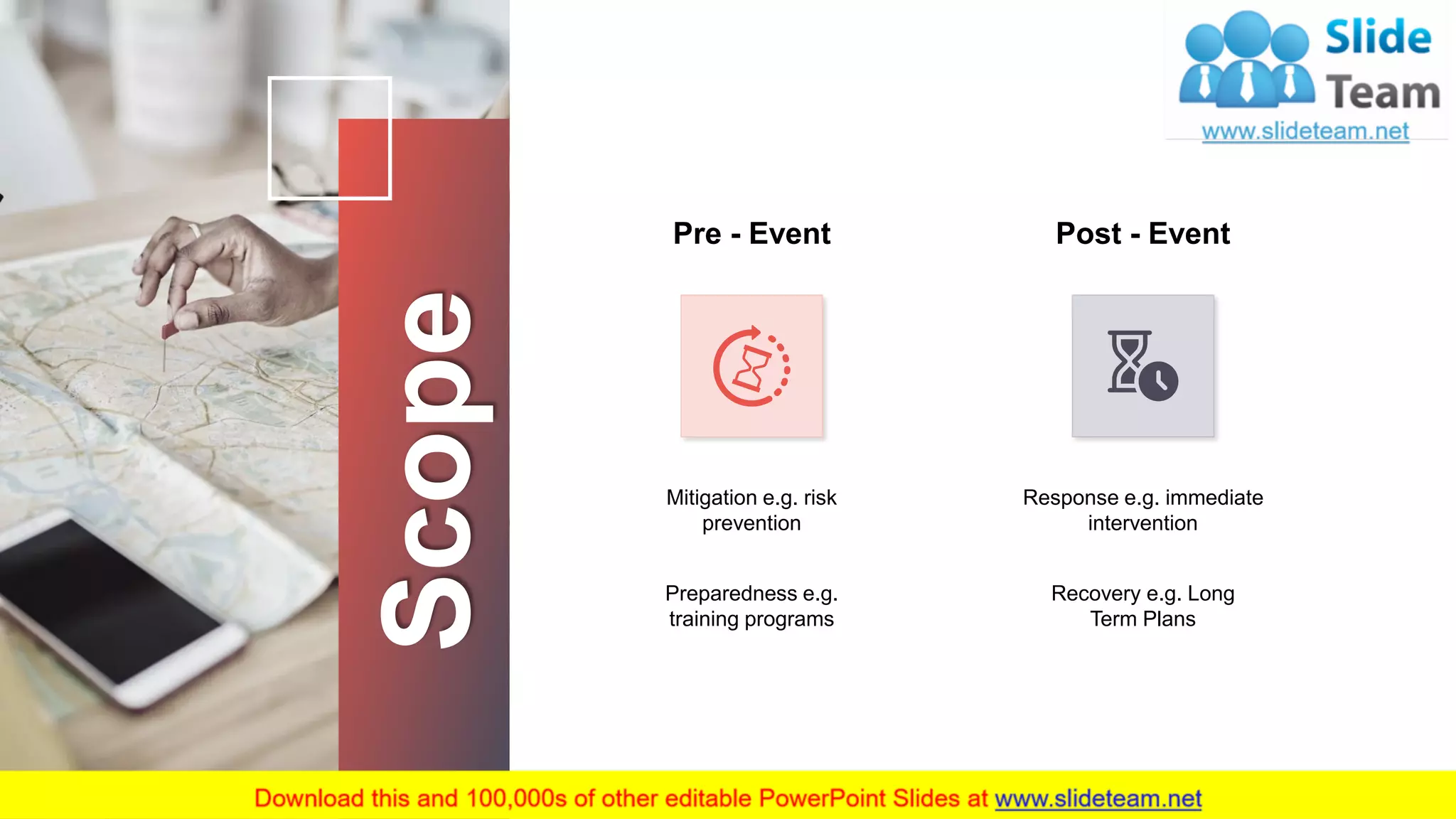 Slide Team
www.slideteam.net

Scope

Pre - Event

Mitigation e.g. risk prevention

Preparedness e.g. training programs

Post - Event

Response e.g. immediate intervention

Recovery e.g. Long Term Plans

Download this and 100,000s of other editable PowerPoint Slides at www.slideteam.net